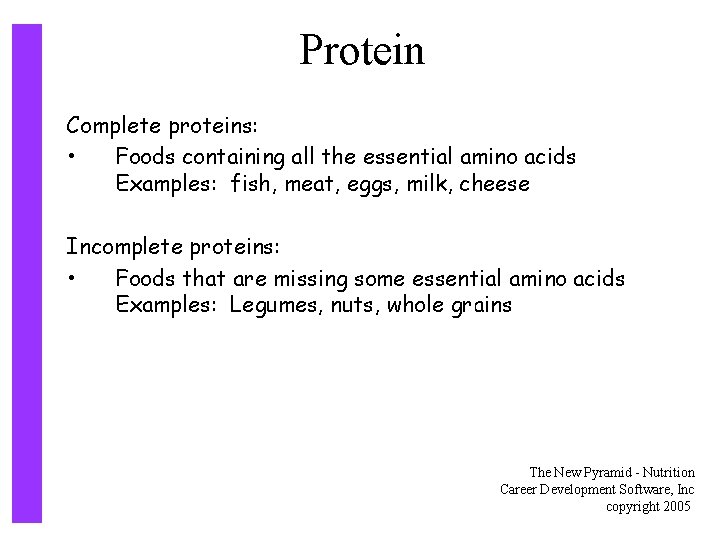 Protein

Complete proteins:
• Foods containing all the essential amino acids
Examples: fish, meat, eggs, milk, cheese

Incomplete proteins:
• Foods that are missing some essential amino acids
Examples: Legumes, nuts, whole grains

The New Pyramid - Nutrition
Career Development Software, Inc
copyright 2005